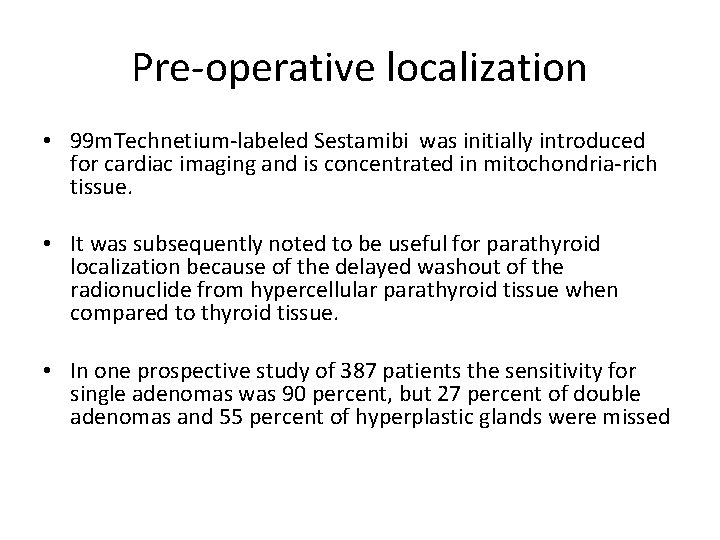 Pre-operative localization

• 99mTechnetium-labeled Sestamibi was initially introduced for cardiac imaging and is concentrated in mitochondria-rich tissue.

• It was subsequently noted to be useful for parathyroid localization because of the delayed washout of the radionuclide from hypercellular parathyroid tissue when compared to thyroid tissue.

• In one prospective study of 387 patients the sensitivity for single adenomas was 90 percent, but 27 percent of double adenomas and 55 percent of hyperplastic glands were missed